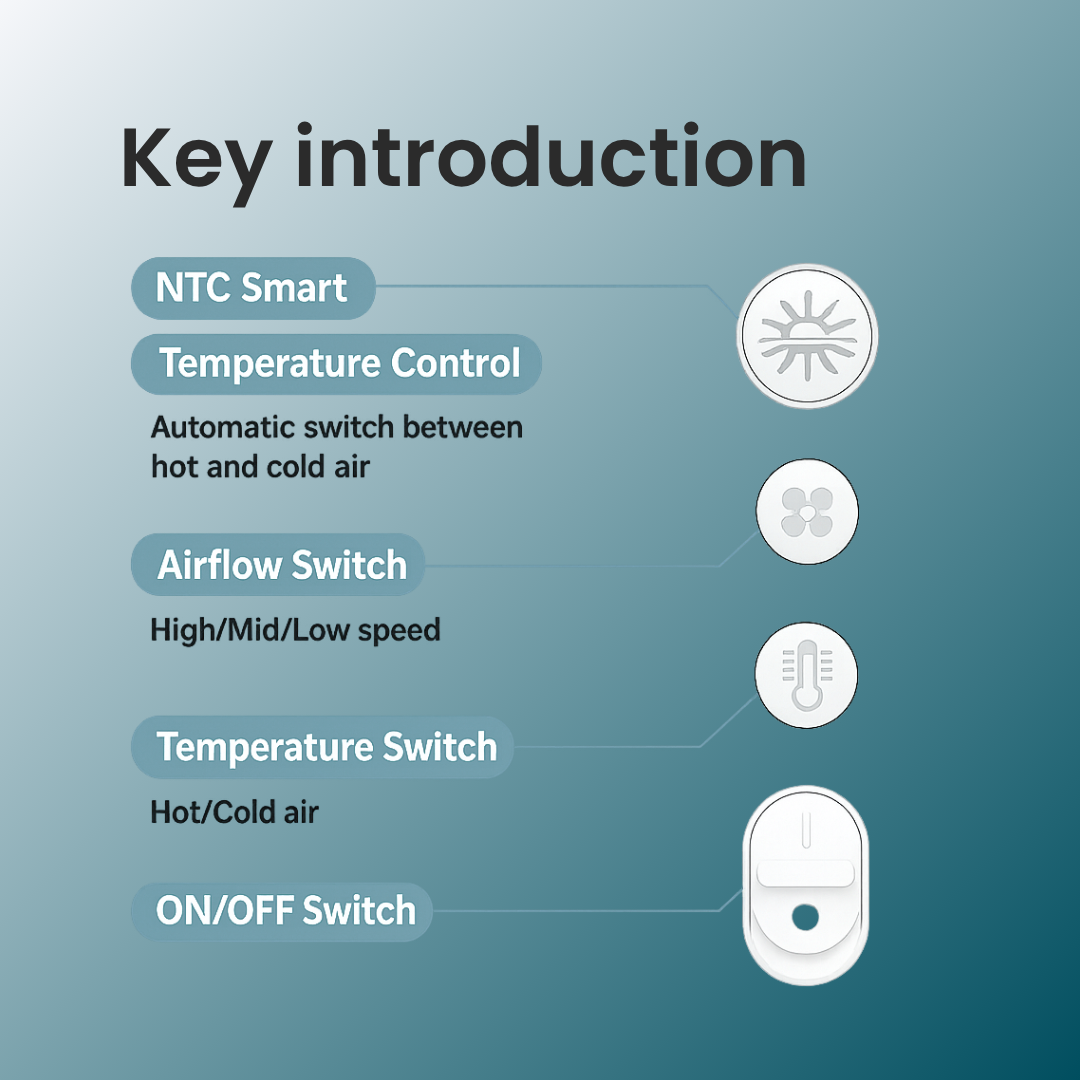 Key introduction

NTC Smart

Temperature Control

Automatic switch between hot and cold air

Airflow Switch

High/Mid/Low speed

Temperature Switch

Hot/Cold air

ON/OFF Switch